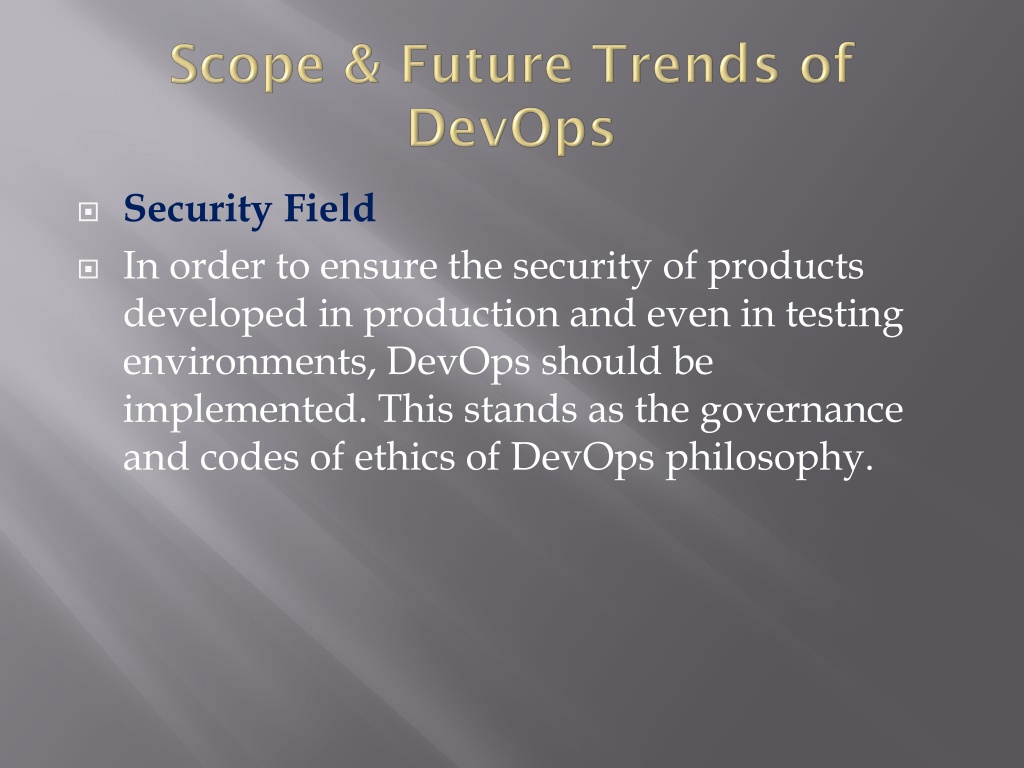 Scope & Future Trends of DevOps

Security Field

In order to ensure the security of products developed in production and even in testing environments, DevOps should be implemented. This stands as the governance and codes of ethics of DevOps philosophy.